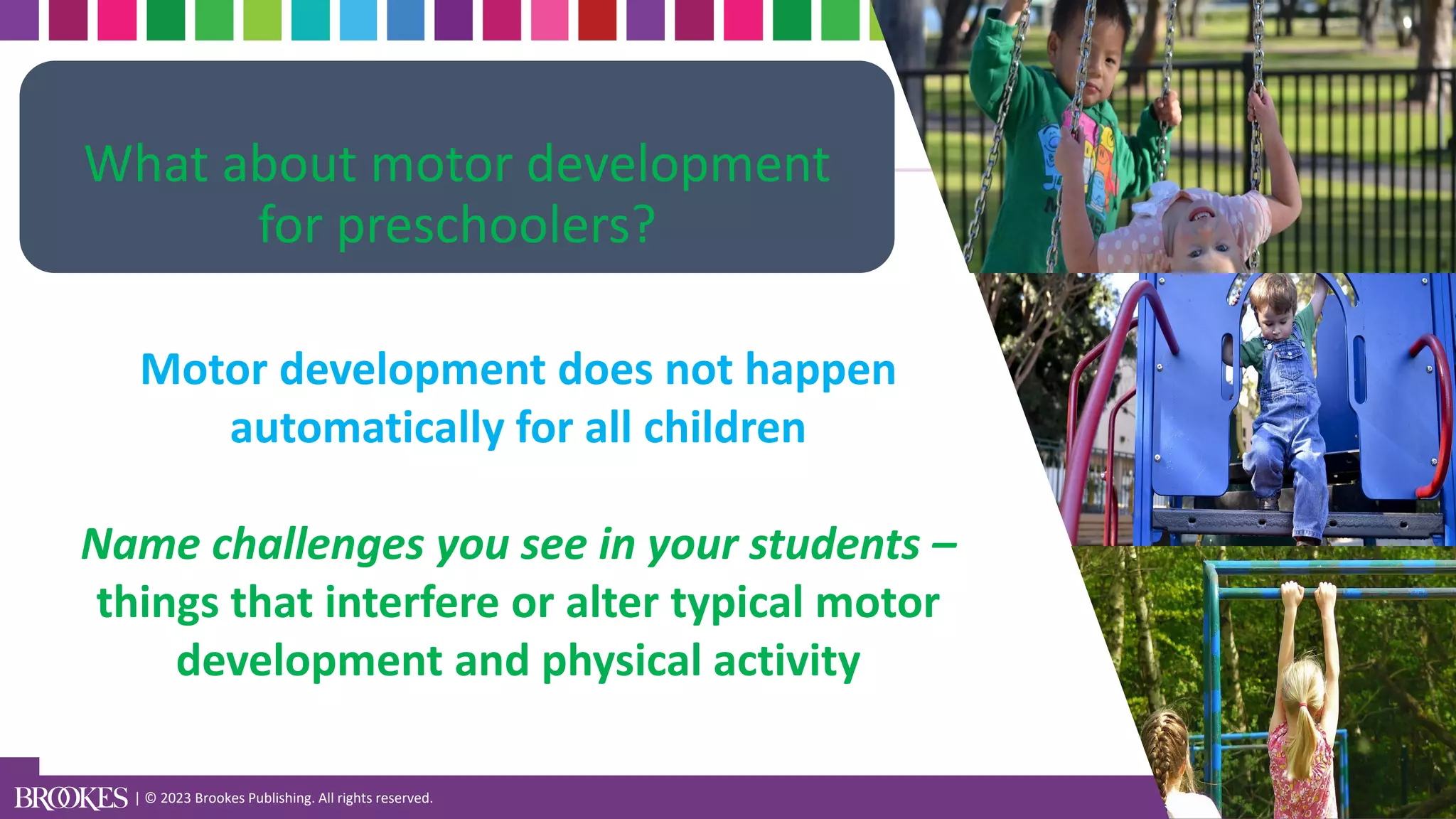 What about motor development for preschoolers?

Motor development does not happen automatically for all children

Name challenges you see in your students – things that interfere or alter typical motor development and physical activity

BROOKES | © 2023 Brookes Publishing. All rights reserved.